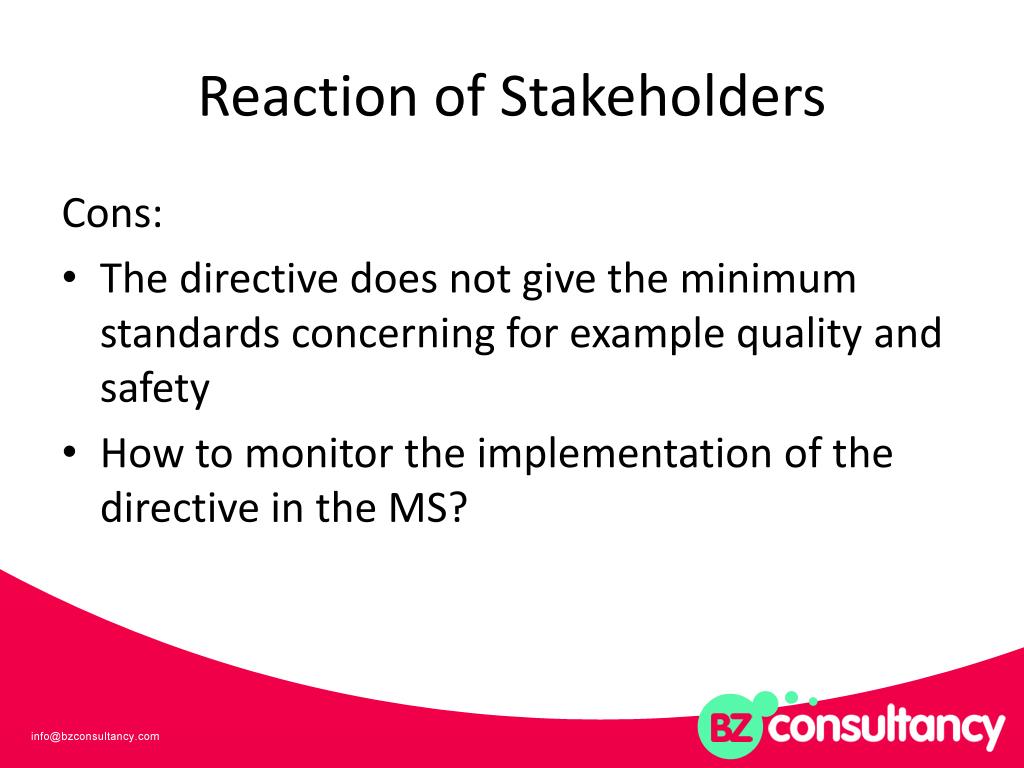 Reaction of Stakeholders

Cons:

• The directive does not give the minimum standards concerning for example quality and safety
• How to monitor the implementation of the directive in the MS?

info@bzconsultancy.com

BZ consultancy